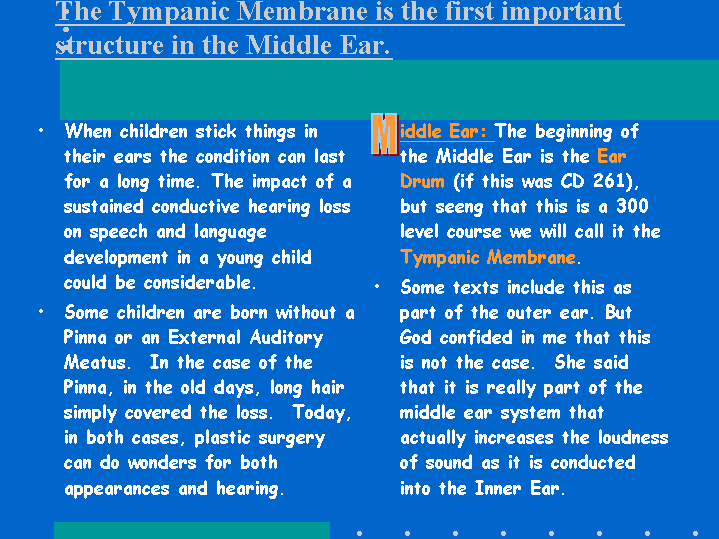 The Tympanic Membrane is the first important structure in the Middle Ear.

• When children stick things in their ears the condition can last for a long time. The impact of a sustained conductive hearing loss on speech and language development in a young child could be considerable.

• Some children are born without a Pinna or an External Auditory Meatus. In the case of the Pinna, in the old days, long hair simply covered the loss. Today, in both cases, plastic surgery can do wonders for both appearances and hearing.

Middle Ear: The beginning of the Middle Ear is the Ear Drum (if this was CD 261), but seeng that this is a 300 level course we will call it the Tympanic Membrane.

• Some texts include this as part of the outer ear. But God confided in me that this is not the case. She said that it is really part of the middle ear system that actually increases the loudness of sound as it is conducted into the Inner Ear.